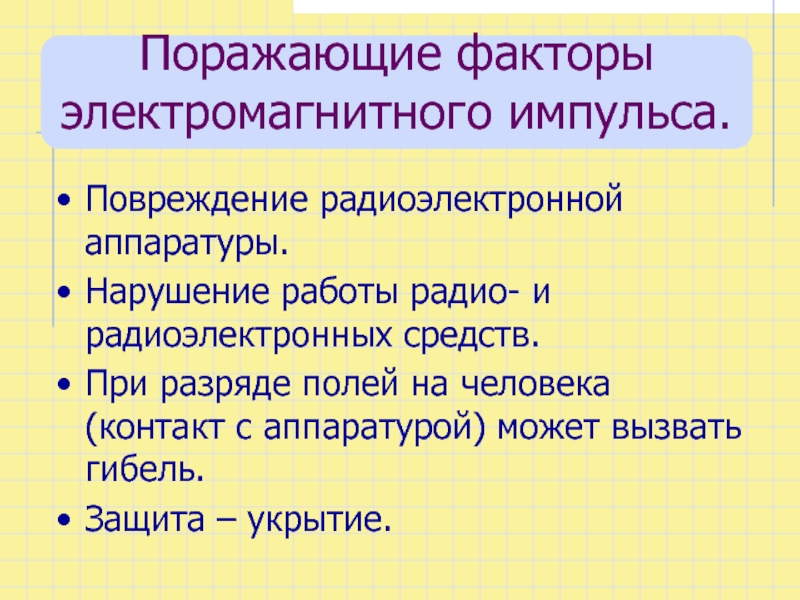 Поражающие факторы электромагнитного импульса.

• Повреждение радиоэлектронной аппаратуры.
• Нарушение работы радио- и радиоэлектронных средств.
• При разряде полей на человека (контакт с аппаратурой) может вызвать гибель.
• Защита – укрытие.